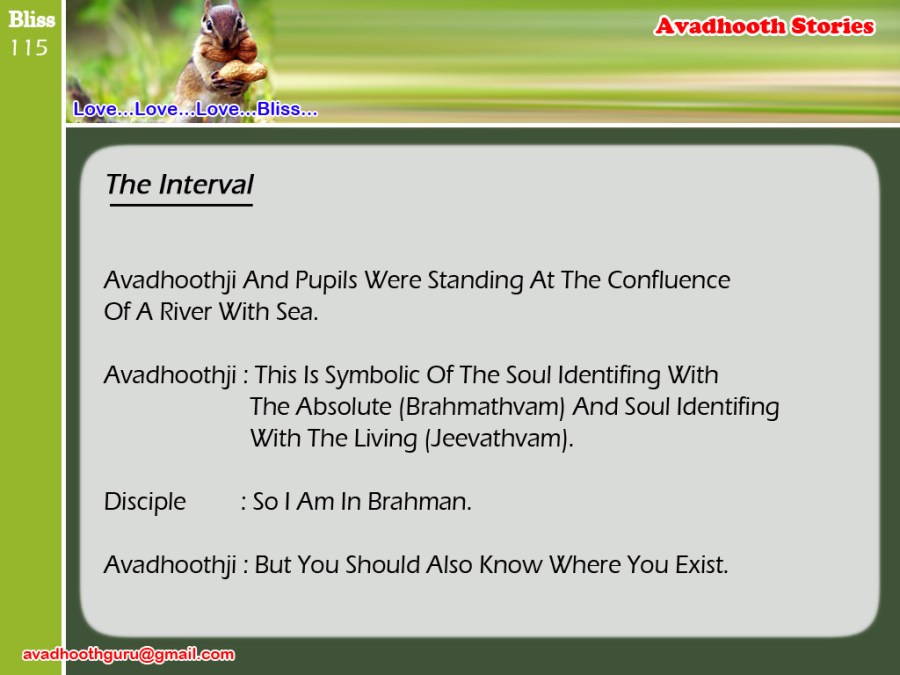 Bliss
115

Avadhooth Stories

Love...Love...Love...Bliss...

The Interval

Avadhoothji And Pupils Were Standing At The Confluence Of A River With Sea.

Avadhoothji : This Is Symbolic Of The Soul Identifing With The Absolute (Brahmathvam) And Soul Identifing With The Living (Jeevathvam).

Disciple : So I Am In Brahman.

Avadhoothji : But You Should Also Know Where You Exist.

avadhoothguru@gmail.com